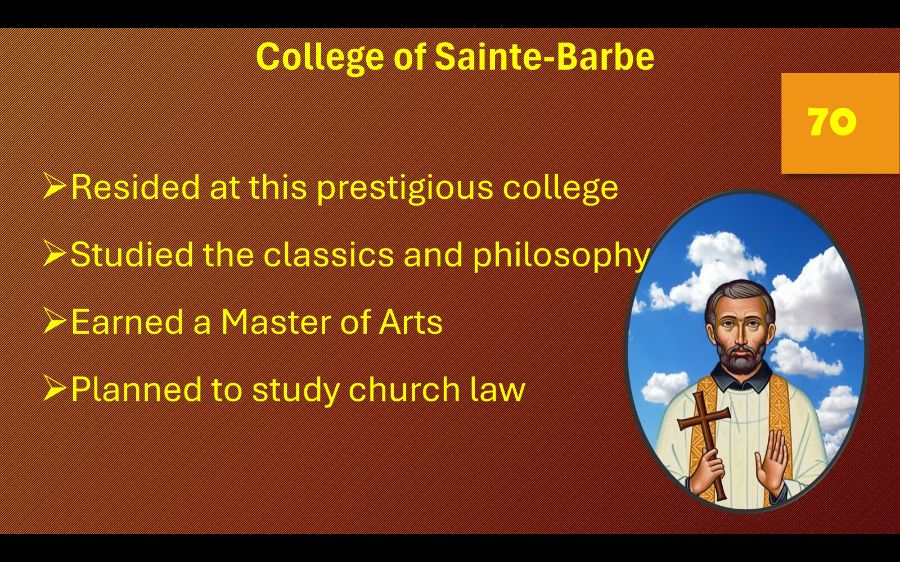 College of Sainte-Barbe

70

➢Resided at this prestigious college

➢Studied the classics and philosophy

➢Earned a Master of Arts

➢Planned to study church law